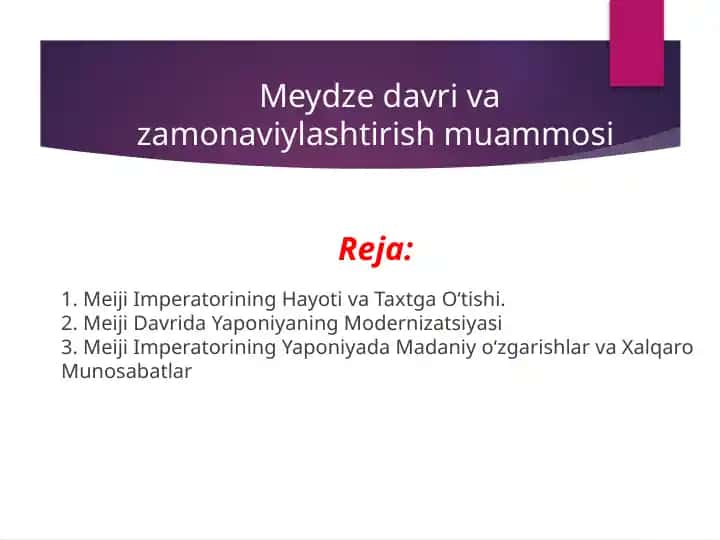 Meydze davri va zamonaviylashtirish muammosi

Reja:

1. Meiji Imperatorining Hayoti va Taxtga O‘tishi.
2. Meiji Davrida Yaponiyaning Modernizatsiyasi
3. Meiji Imperatorining Yaponiyada Madaniy o‘zgarishlar va Xalqaro Munosabatlar